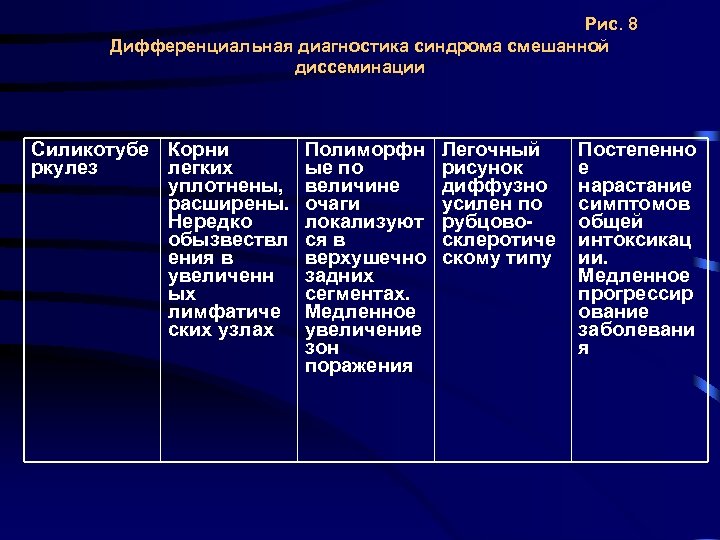 Рис. 8

Дифференциальная диагностика синдрома смешанной диссеминации

| Силикотуберкулез | Корни легких уплотнены, расширены. Нередко обызвествления в увеличенных лимфатических узлах | Полиморфные по величине очаги локализуются в верхушечно задних сегментах. Медленное увеличение зон поражения | Легочный рисунок диффузно усилен по рубцово-склеротическому типу | Постепенное нарастание симптомов общей интоксикации. Медленное прогрессирование заболевания |
|---|---|---|---|---|